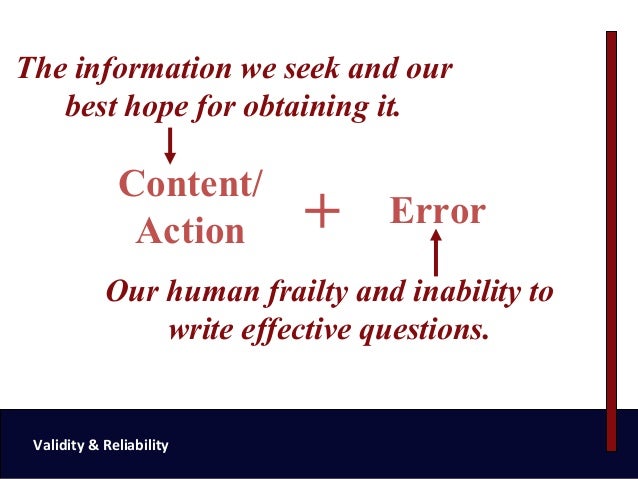 The information we seek and our best hope for obtaining it.

Content/ Action + Error

Our human frailty and inability to write effective questions.

Validity & Reliability